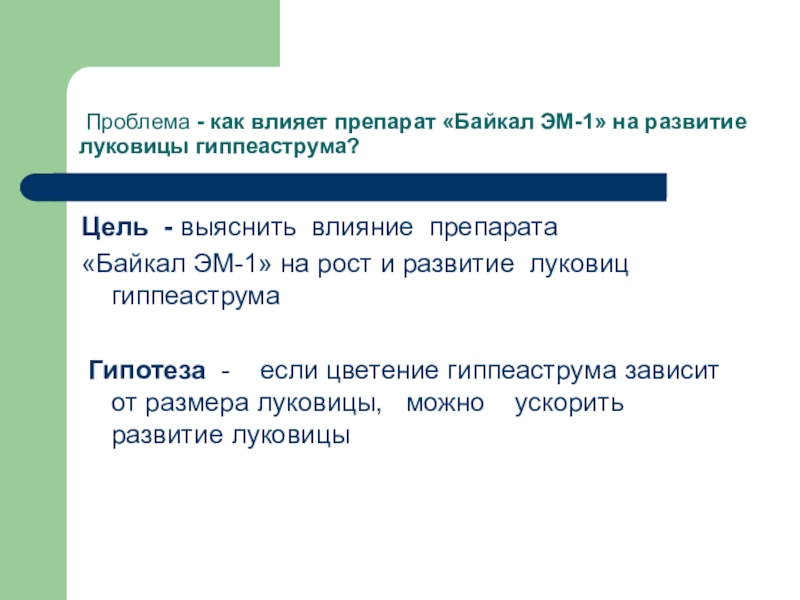 Проблема - как влияет препарат «Байкал ЭМ-1» на развитие луковицы гиппеаструма?

Цель - выяснить влияние препарата «Байкал ЭМ-1» на рост и развитие луковиц гиппеаструма

Гипотеза - если цветение гиппеаструма зависит от размера луковицы, можно ускорить развитие луковицы